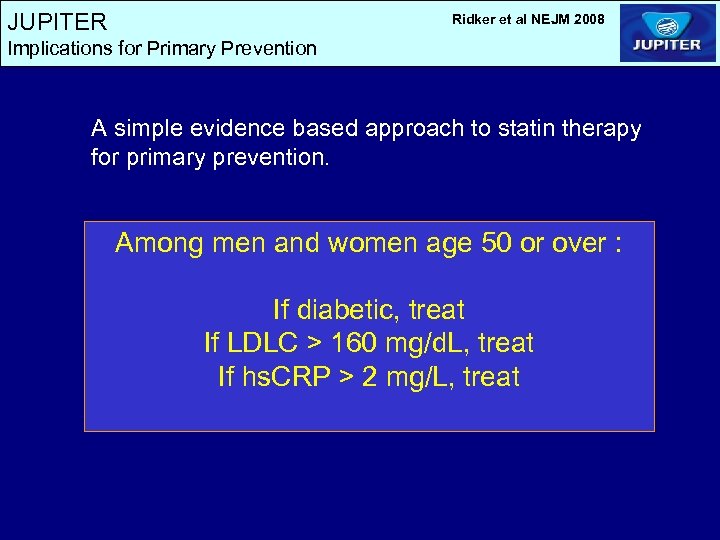 JUPITER
Implications for Primary Prevention

Ridker et al NEJM 2008

JUPITER

A simple evidence based approach to statin therapy for primary prevention.

Among men and women age 50 or over :

If diabetic, treat
If LDLC > 160 mg/dL, treat
If hsCRP > 2 mg/L, treat